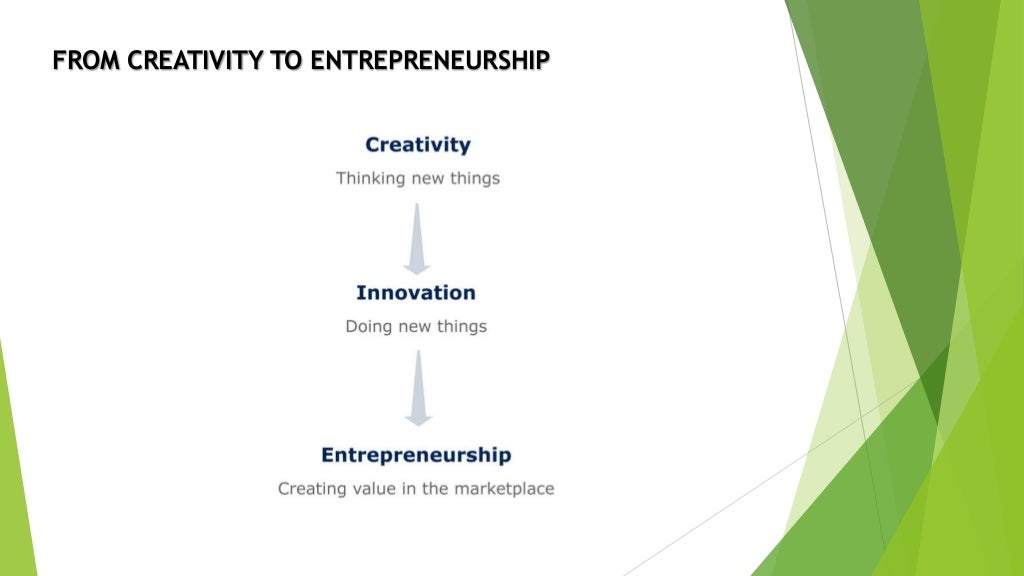 FROM CREATIVITY TO ENTREPRENEURSHIP

Creativity
Thinking new things

Innovation
Doing new things

Entrepreneurship
Creating value in the marketplace